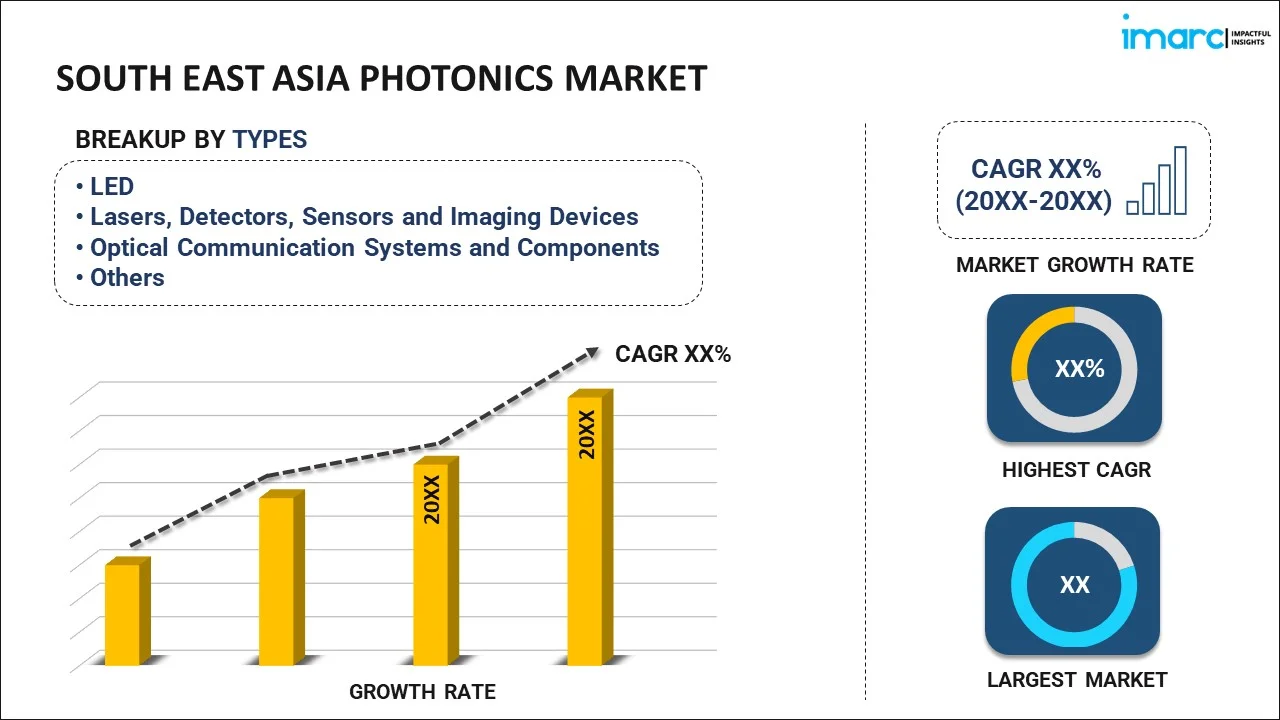 imarc IMPACTFUL INSIGHTS

SOUTH EAST ASIA PHOTONICS MARKET

BREAKUP BY TYPES

• LED
• Lasers, Detectors, Sensors and Imaging Devices
• Optical Communication Systems and Components
• Others

CAGR XX%

20XX

20XX

GROWTH RATE

CAGR XX% (20XX-20XX)

MARKET GROWTH RATE

XX%

HIGHEST CAGR

XX

LARGEST MARKET